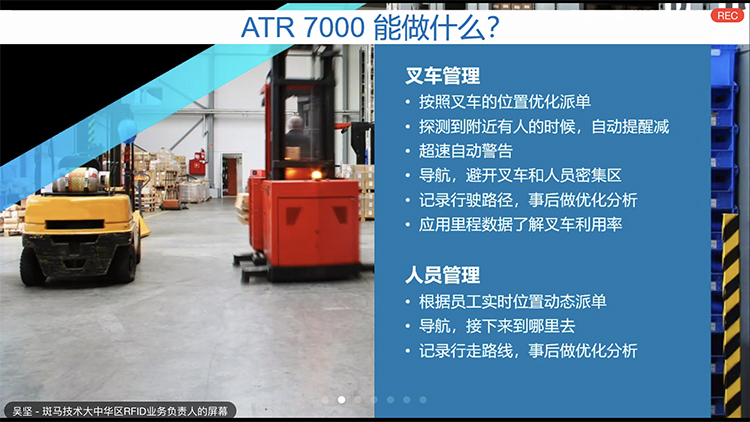 ATR 7000 能做什么?

REC

叉车管理
• 按照叉车的位置优化派单
• 探测到附近有人的时候，自动提醒减
• 超速自动警告
• 导航，避开叉车和人员密集区
• 记录行驶路径，事后做优化分析
• 应用里程数据了解叉车利用率

人员管理
• 根据员工实时位置动态派单
• 导航，接下来到哪里去
• 记录行走路线，事后做优化分析

吴坚 - 斑马技术大中华区RFID业务负责人的屏幕